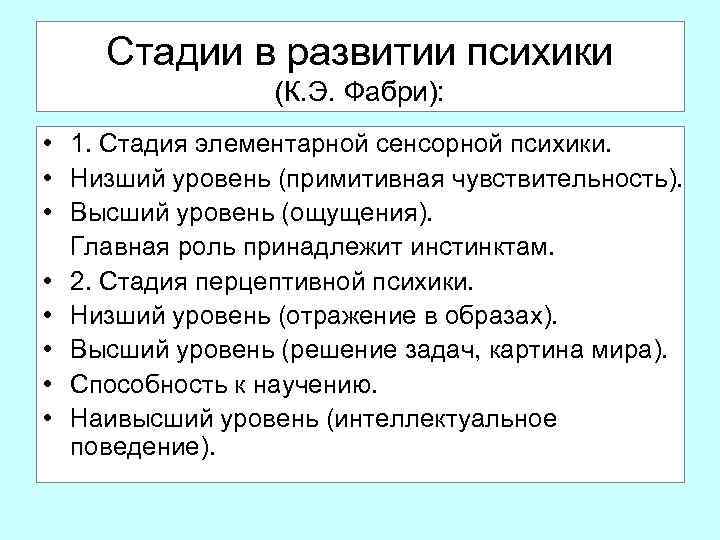 Стадии в развитии психики
(К.Э. Фабри):

• 1. Стадия элементарной сенсорной психики.
• Низший уровень (примитивная чувствительность).
• Высший уровень (ощущения).
Главная роль принадлежит инстинктам.
• 2. Стадия перцептивной психики.
• Низший уровень (отражение в образах).
• Высший уровень (решение задач, картина мира).
• Способность к научению.
• Наивысший уровень (интеллектуальное поведение).